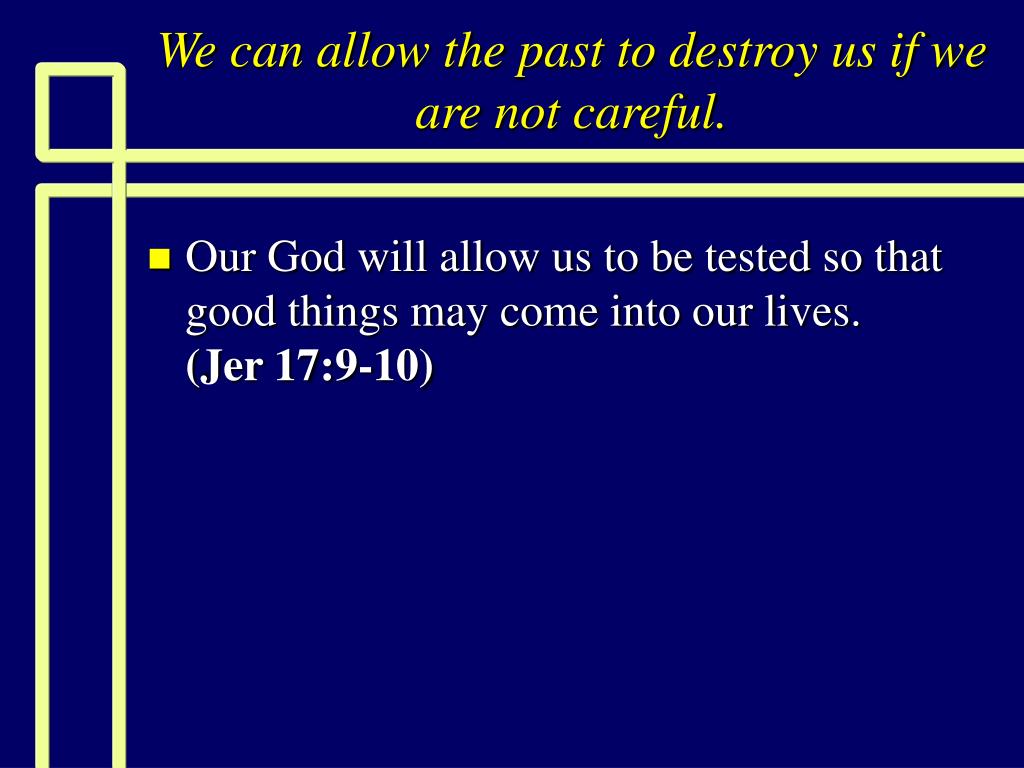 We can allow the past to destroy us if we are not careful.

Our God will allow us to be tested so that good things may come into our lives. (Jer 17:9-10)